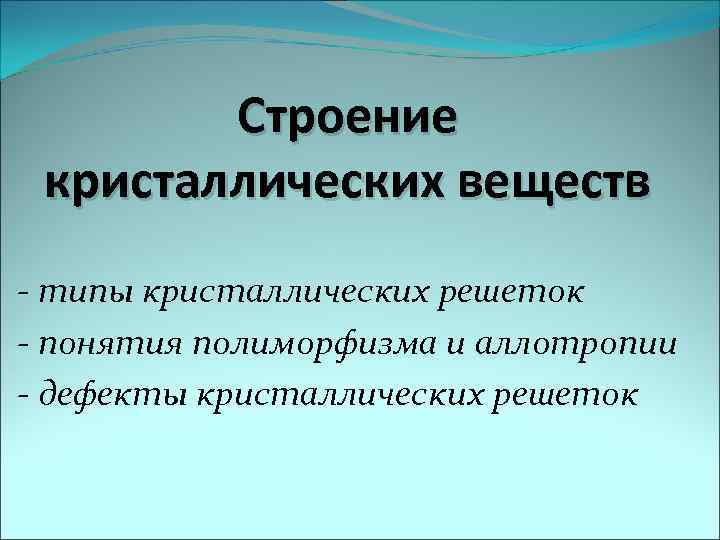 Строение кристаллических веществ

- типы кристаллических решеток
- понятия полиморфизма и аллотропии
- дефекты кристаллических решеток